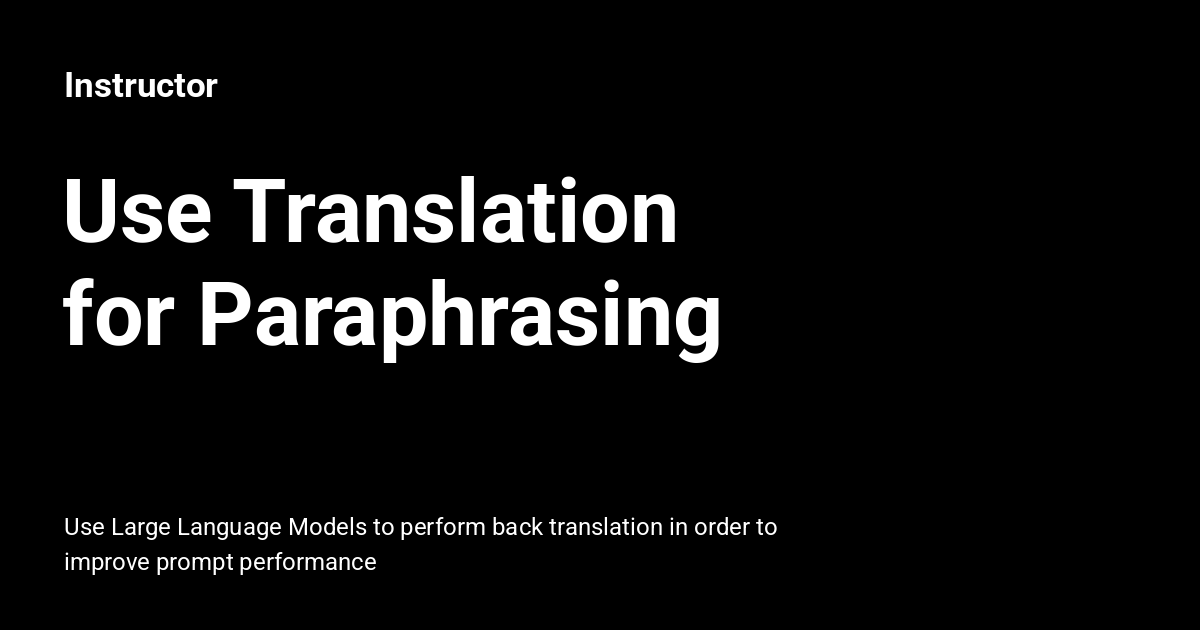 Instructor

Use Translation for Paraphrasing

Use Large Language Models to perform back translation in order to improve prompt performance